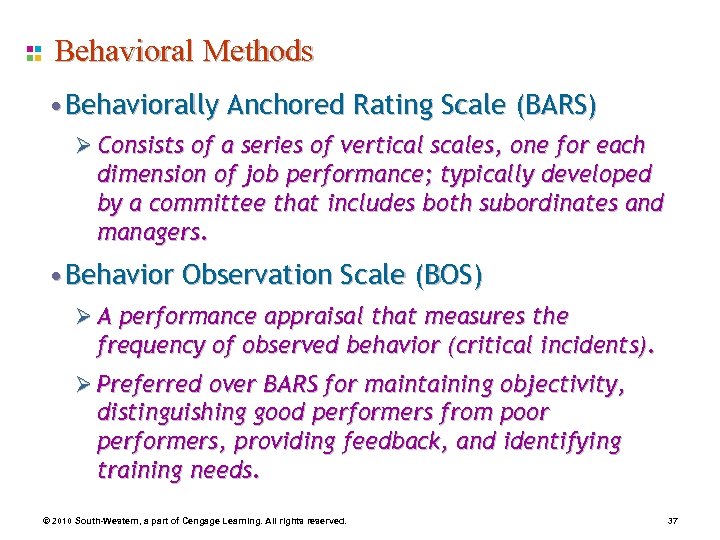 Behavioral Methods

• Behaviorally Anchored Rating Scale (BARS)

➢ Consists of a series of vertical scales, one for each dimension of job performance; typically developed by a committee that includes both subordinates and managers.

• Behavior Observation Scale (BOS)

➢ A performance appraisal that measures the frequency of observed behavior (critical incidents).

➢ Preferred over BARS for maintaining objectivity, distinguishing good performers from poor performers, providing feedback, and identifying training needs.

© 2010 South-Western, a part of Cengage Learning. All rights reserved.

37